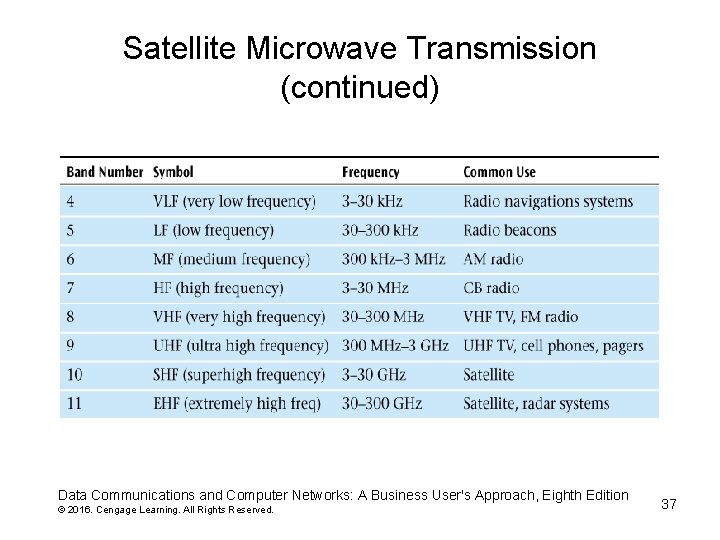 Satellite Microwave Transmission (continued)

| Band Number | Symbol | Frequency | Common Use |
|---|---|---|---|
| 4 | VLF (very low frequency) | 3–30 kHz | Radio navigations systems |
| 5 | LF (low frequency) | 30–300 kHz | Radio beacons |
| 6 | MF (medium frequency) | 300 kHz–3 MHz | AM radio |
| 7 | HF (high frequency) | 3–30 MHz | CB radio |
| 8 | VHF (very high frequency) | 30–300 MHz | VHF TV, FM radio |
| 9 | UHF (ultra high frequency) | 300 MHz–3 GHz | UHF TV, cell phones, pagers |
| 10 | SHF (superhigh frequency) | 3–30 GHz | Satellite |
| 11 | EHF (extremely high freq) | 30–300 GHz | Satellite, radar systems |

Data Communications and Computer Networks: A Business User's Approach, Eighth Edition
© 2016. Cengage Learning. All Rights Reserved.

37